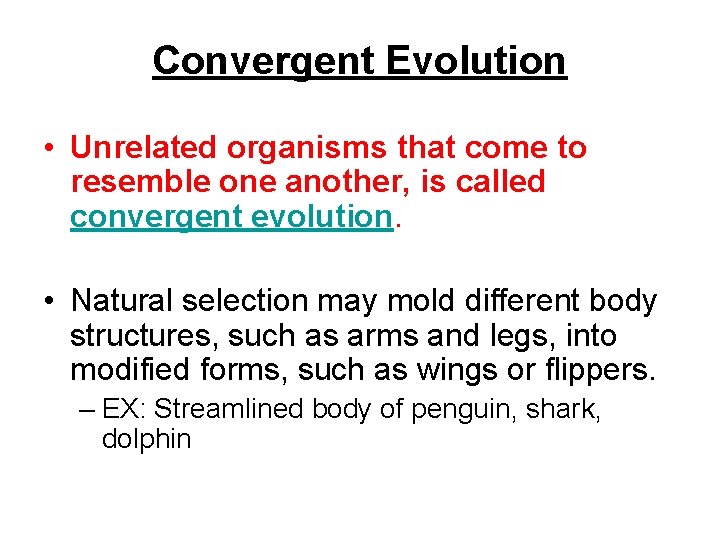 Convergent Evolution

• Unrelated organisms that come to resemble one another, is called convergent evolution.

• Natural selection may mold different body structures, such as arms and legs, into modified forms, such as wings or flippers.

– EX: Streamlined body of penguin, shark, dolphin